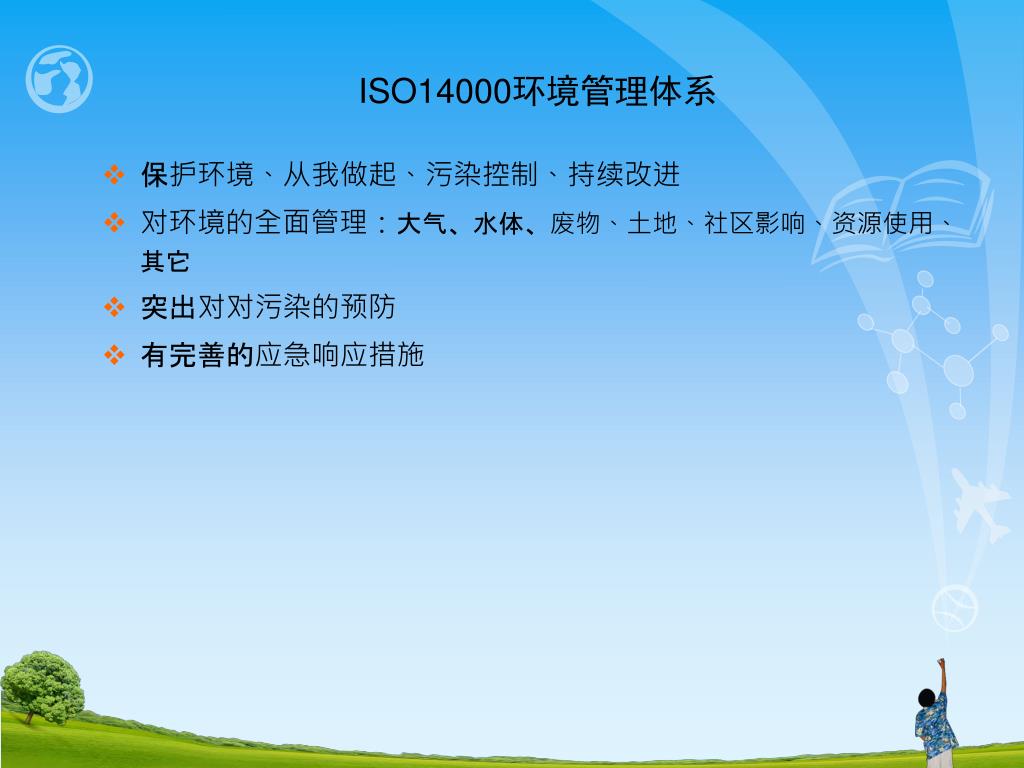 ISO14000环境管理体系

❖ 保护环境、从我做起、污染控制、持续改进

❖ 对环境的全面管理：大气、水体、废物、土地、社区影响、资源使用、其它

❖ 突出对对污染的预防

❖ 有完善的应急响应措施